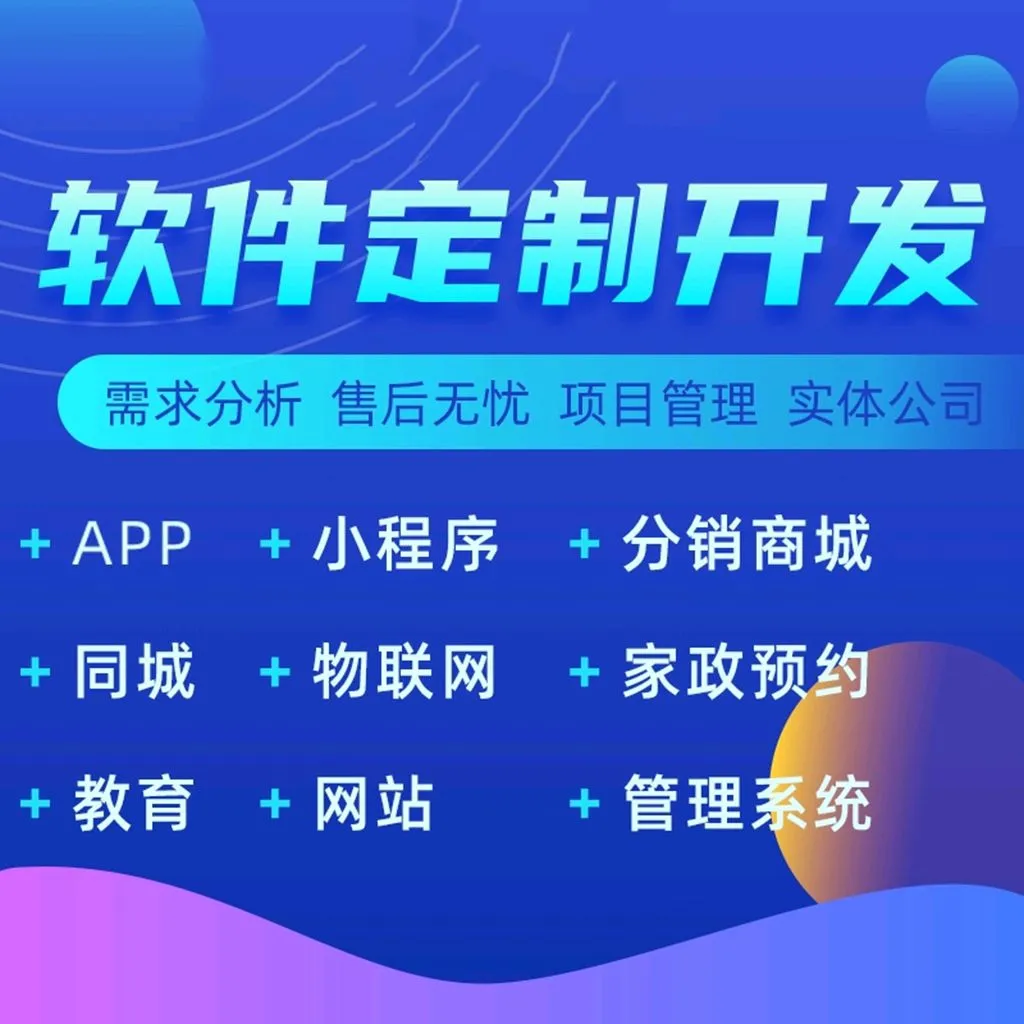 软件定制开发

需求分析 售后无忧 项目管理 实体公司

+ APP + 小程序 + 分销商城

+ 同城 + 物联网 + 家政预约

+ 教育 + 网站 + 管理系统